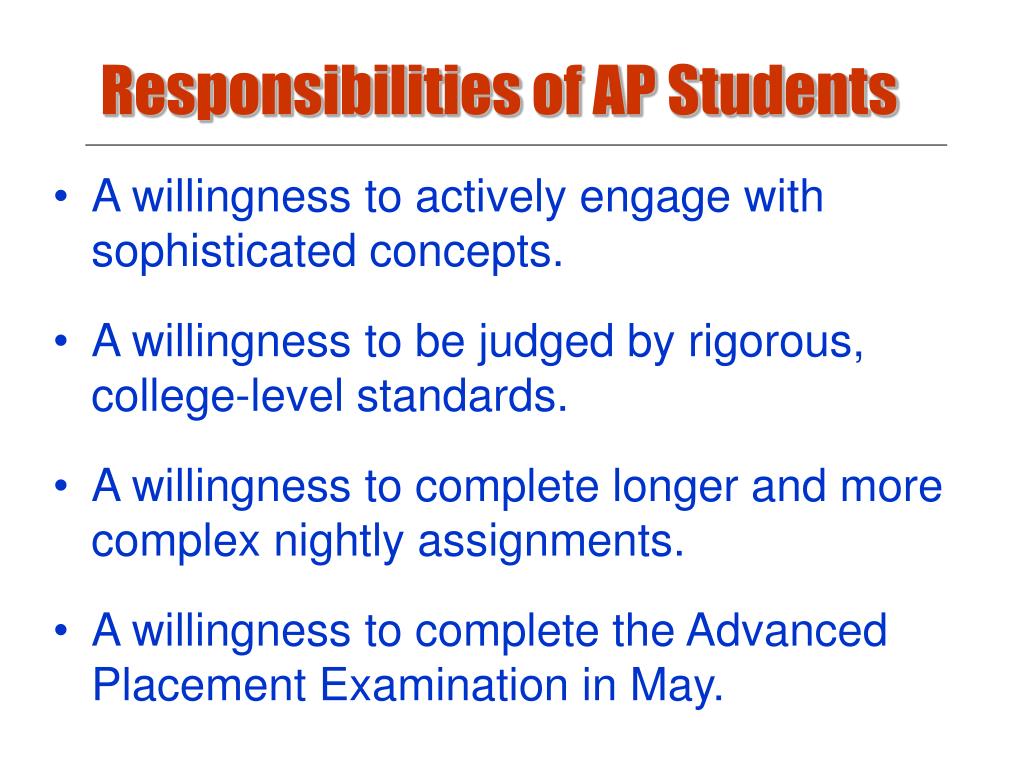 Responsibilities of AP Students

• A willingness to actively engage with sophisticated concepts.

• A willingness to be judged by rigorous, college-level standards.

• A willingness to complete longer and more complex nightly assignments.

• A willingness to complete the Advanced Placement Examination in May.